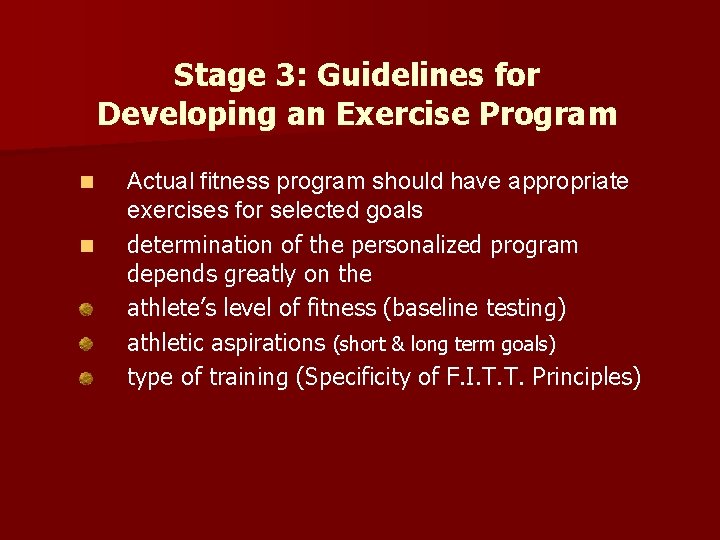 Stage 3: Guidelines for Developing an Exercise Program

Actual fitness program should have appropriate exercises for selected goals

determination of the personalized program depends greatly on the

athlete's level of fitness (baseline testing)

athletic aspirations (short & long term goals)

type of training (Specificity of F.I.T.T. Principles)